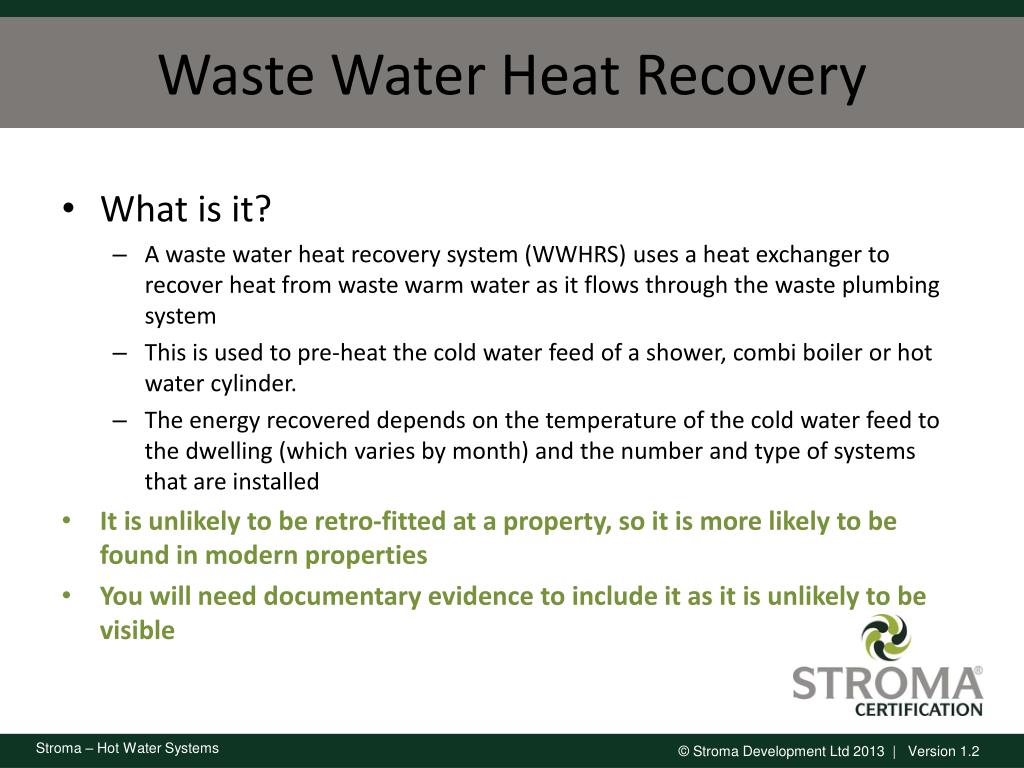 Waste Water Heat Recovery

• What is it?
– A waste water heat recovery system (WWHRS) uses a heat exchanger to recover heat from waste warm water as it flows through the waste plumbing system
– This is used to pre-heat the cold water feed of a shower, combi boiler or hot water cylinder.
– The energy recovered depends on the temperature of the cold water feed to the dwelling (which varies by month) and the number and type of systems that are installed
• It is unlikely to be retro-fitted at a property, so it is more likely to be found in modern properties
• You will need documentary evidence to include it as it is unlikely to be visible

STROMA® CERTIFICATION

Stroma – Hot Water Systems

© Stroma Development Ltd 2013 | Version 1.2